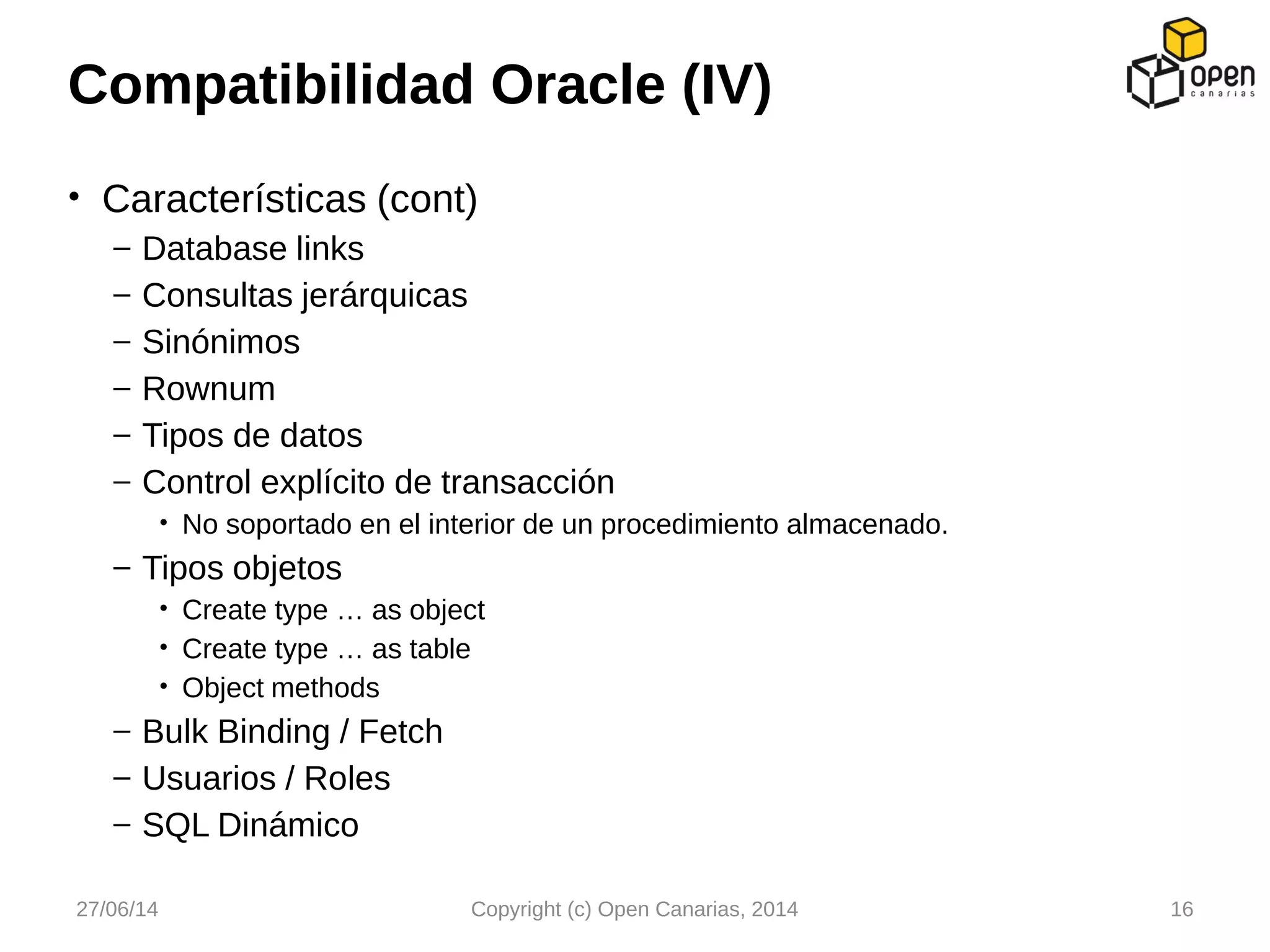 Compatibilidad Oracle (IV)

open canarias

• Características (cont)
– Database links
– Consultas jerárquicas
– Sinónimos
– Rownum
– Tipos de datos
– Control explícito de transacción
• No soportado en el interior de un procedimiento almacenado.
– Tipos objetos
• Create type … as object
• Create type … as table
• Object methods
– Bulk Binding / Fetch
– Usuarios / Roles
– SQL Dinámico

27/06/14

Copyright (c) Open Canarias, 2014

16